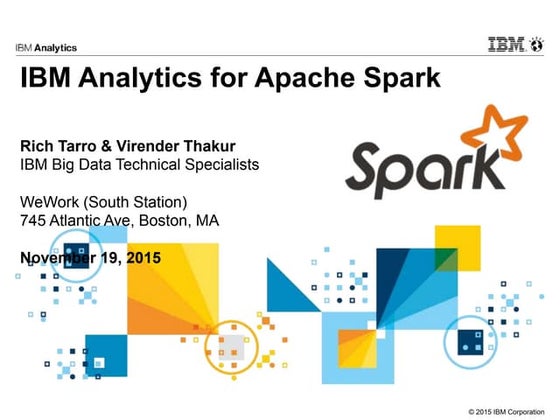 IBM Analytics

IBM

IBM Analytics for Apache Spark

Rich Tarro & Virender Thakur
IBM Big Data Technical Specialists

WeWork (South Station)
745 Atlantic Ave, Boston, MA

November 19, 2015

Spark

© 2015 IBM Corporation